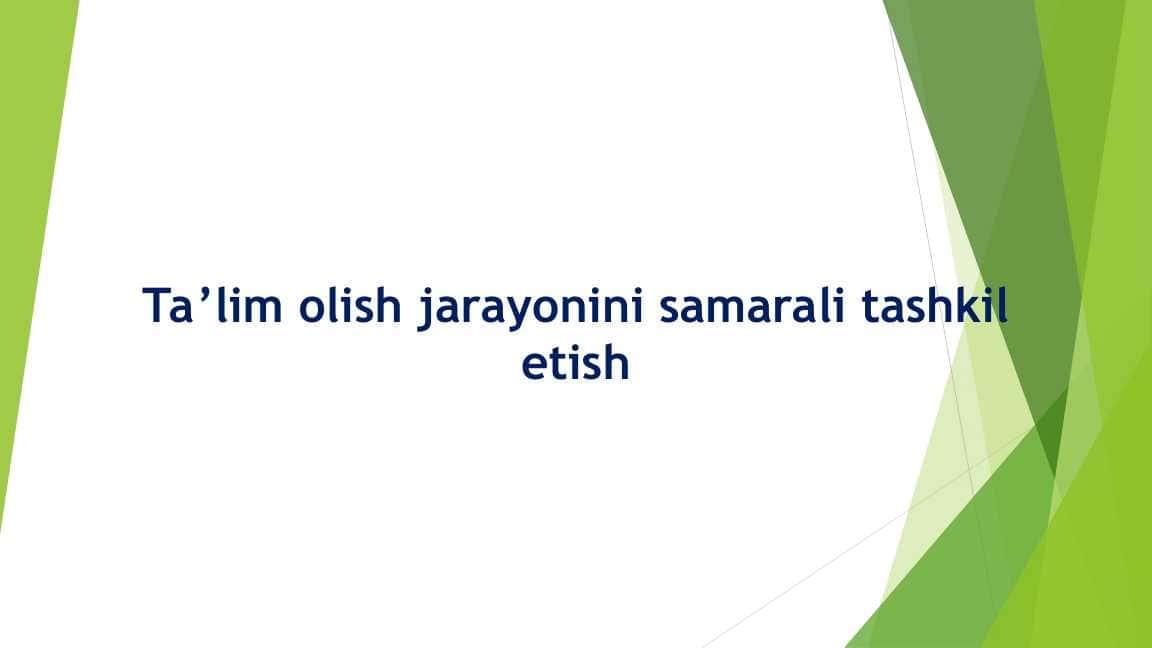 Ta’lim olish jarayonini samarali tashkil etish